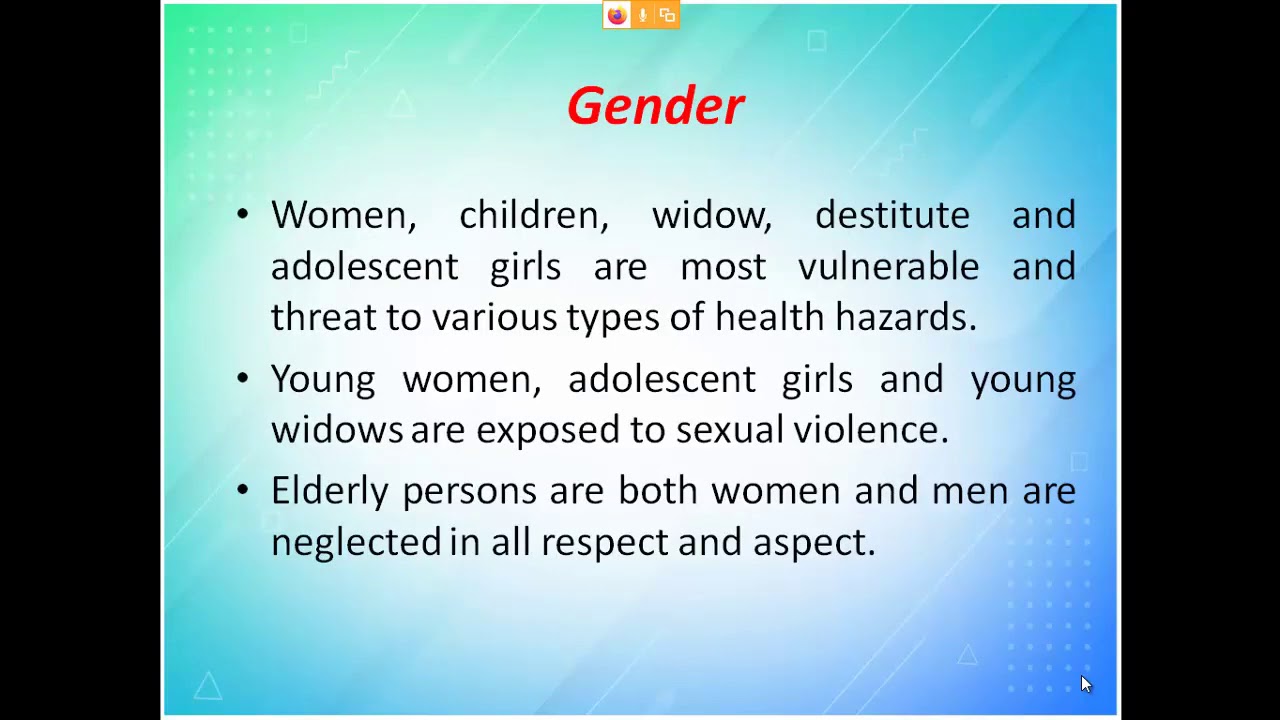 Gender

• Women, children, widow, destitute and adolescent girls are most vulnerable and threat to various types of health hazards.

• Young women, adolescent girls and young widows are exposed to sexual violence.

• Elderly persons are both women and men are neglected in all respect and aspect.